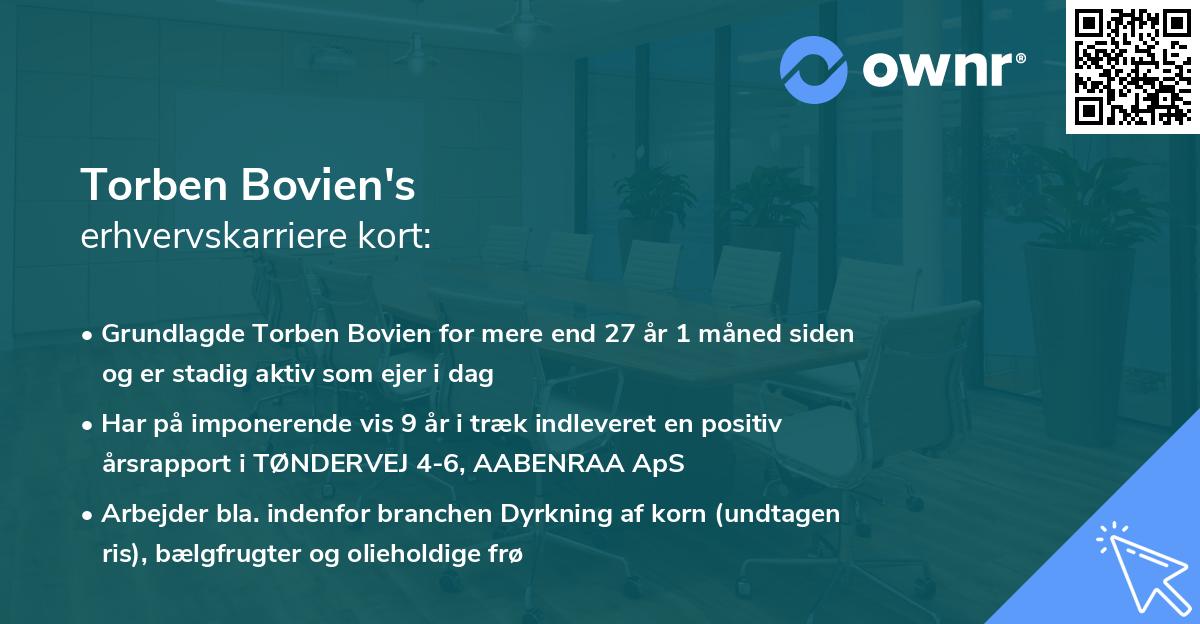 ownr®

Torben Bovien's
erhvervskarriere kort:

• Grundlagde Torben Bovien for mere end 27 år 1 måned siden og er stadig aktiv som ejer i dag

• Har på imponerende vis 9 år i træk indleveret en positiv årsrapport i TØNDERVEJ 4-6, AABENRAA ApS

• Arbejder bla. indenfor branchen Dyrkning af korn (undtagen ris), bælgfrugter og olieholdige frø